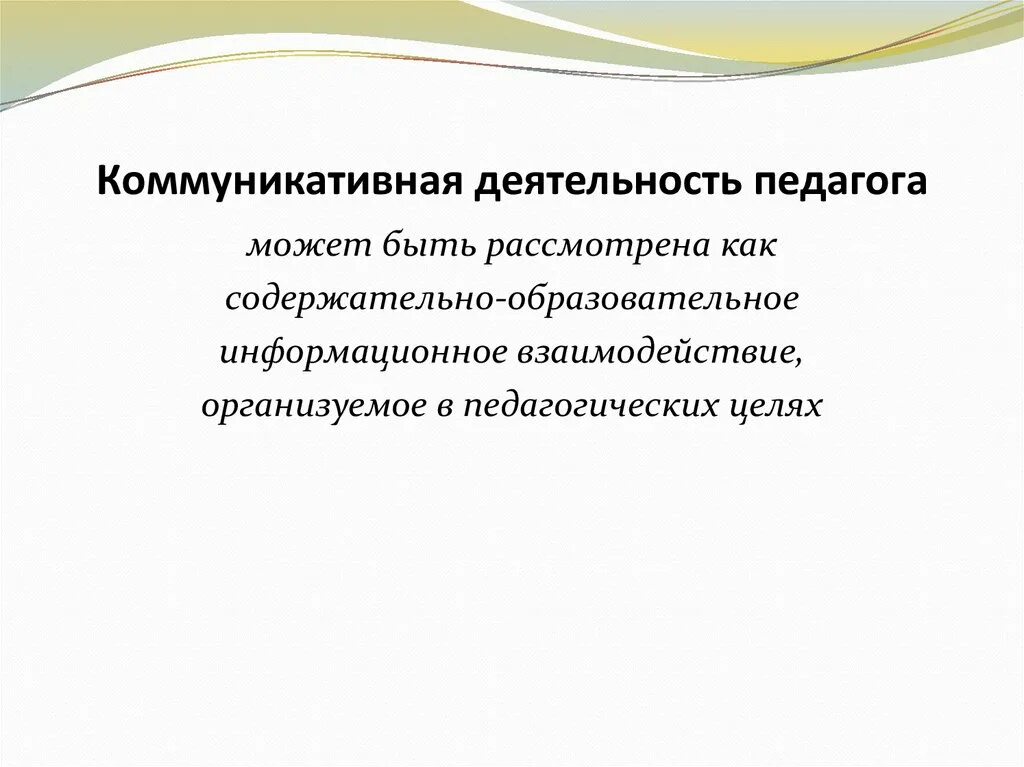 Коммуникативная деятельность педагога

может быть рассмотрена как содержательно-образовательное информационное взаимодействие, организуемое в педагогических целях